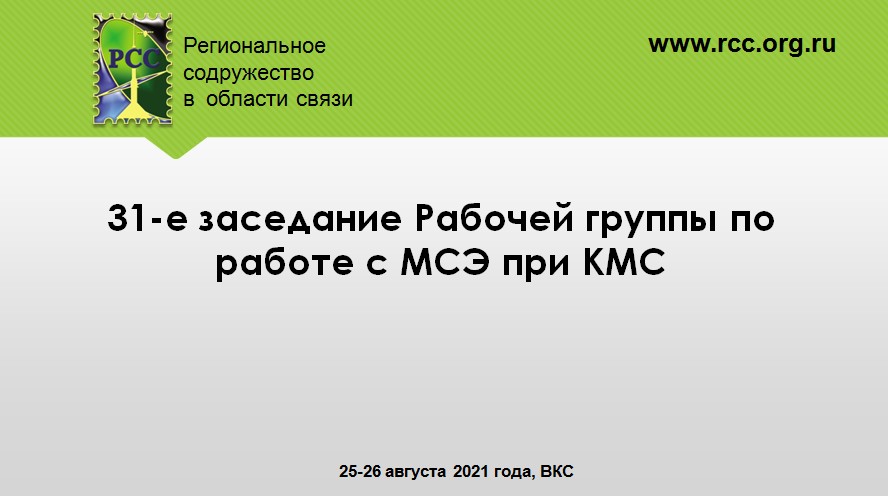 РСС

Региональное содружество в области связи

www.rcc.org.ru

31-е заседание Рабочей группы по работе с МСЭ при КМС

25-26 августа 2021 года, ВКС